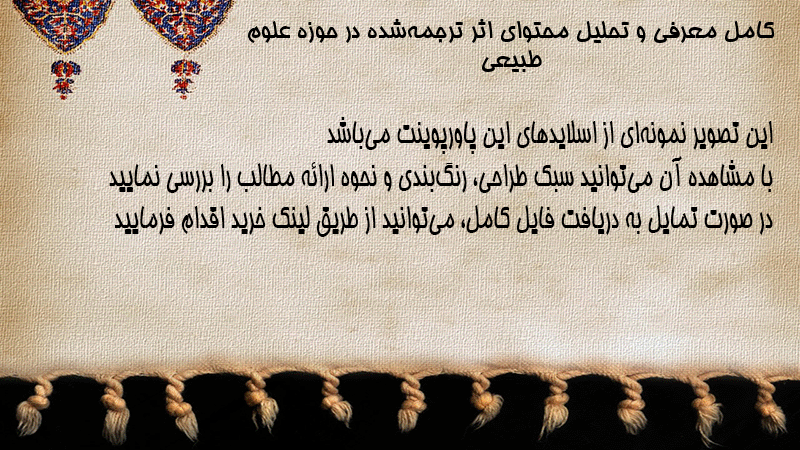 کامل معرفی و تحلیل محتوای اثر ترجمه‌شده در حوزه علوم طبیعی

این تصویر نمونه‌ای از اسلایدهای این پاورپوینت می‌باشد
با مشاهده آن می‌توانید سبک طراحی، رنگ‌بندی و نحوه ارائه مطالب را بررسی نمایید
در صورت تمایل به دریافت فایل کامل، می‌توانید از طریق لینک خرید اقدام فرمایید